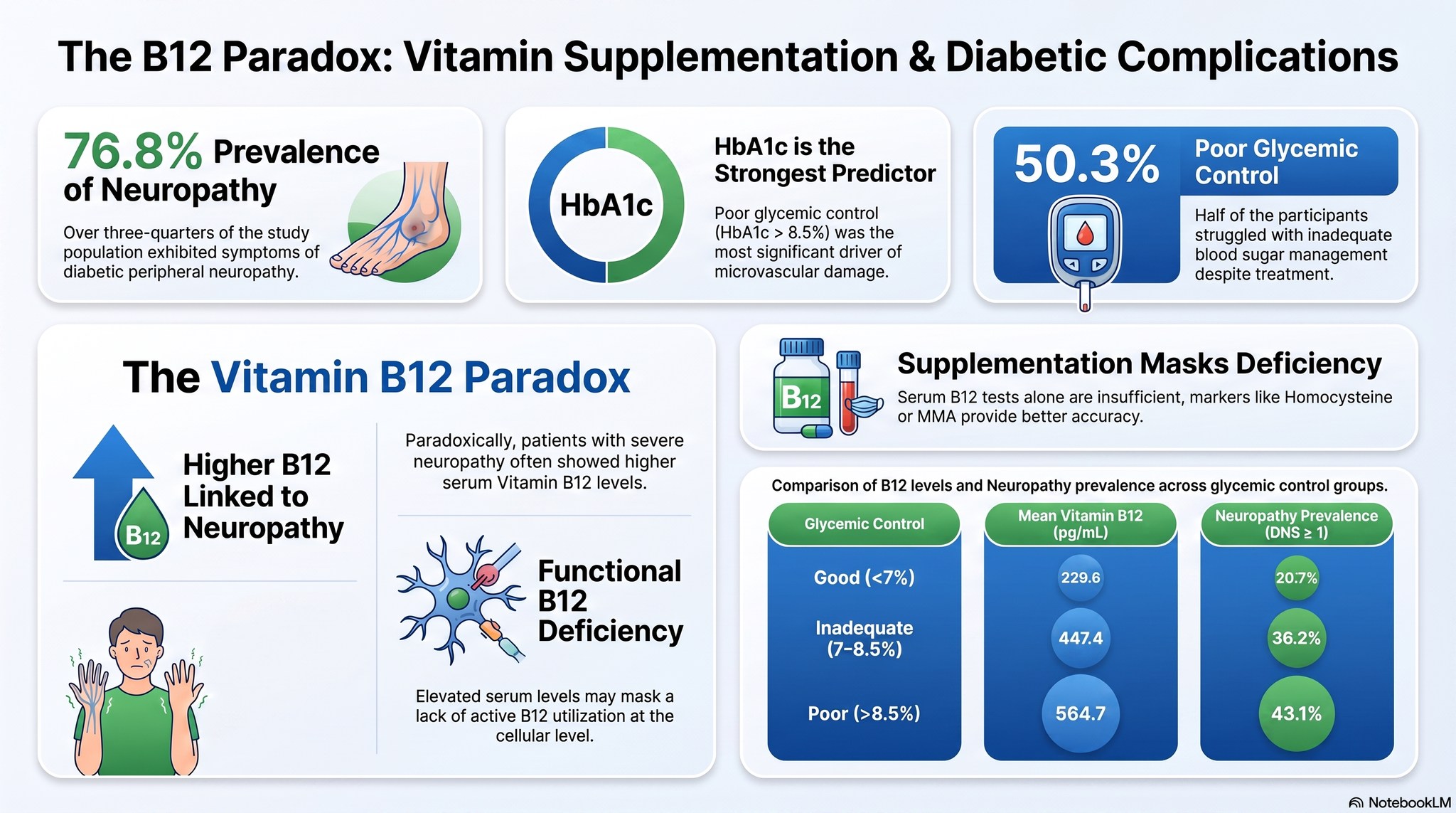 The B12 Paradox: Vitamin Supplementation & Diabetic Complications

76.8% Prevalence of Neuropathy

Over three-quarters of the study population exhibited symptoms of diabetic peripheral neuropathy.

HbA1c

HbA1c is the Strongest Predictor

Poor glycemic control (HbA1c > 8.5%) was the most significant driver of microvascular damage.

50.3%

Poor Glycemic Control

Half of the participants struggled with inadequate blood sugar management despite treatment.

The Vitamin B12 Paradox

B12

Higher B12 Linked to Neuropathy

Paradoxically, patients with severe neuropathy often showed higher serum Vitamin B12 levels.

Functional B12 Deficiency

Elevated serum levels may mask a lack of active B12 utilization at the cellular level.

B12

Supplementation Masks Deficiency

Serum B12 tests alone are insufficient, markers like Homocysteine or MMA provide better accuracy.

Comparison of B12 levels and Neuropathy prevalence across glycemic control groups.

| Glycemic Control | Mean Vitamin B12 (pg/mL) | Neuropathy Prevalence (DNS ≥ 1) |
|---|---|---|
| Good (<7%) | 229.6 | 20.7% |
| Inadequate (7–8.5%) | 447.4 | 36.2% |
| Poor (>8.5%) | 564.7 | 43.1% |

NotebookLM